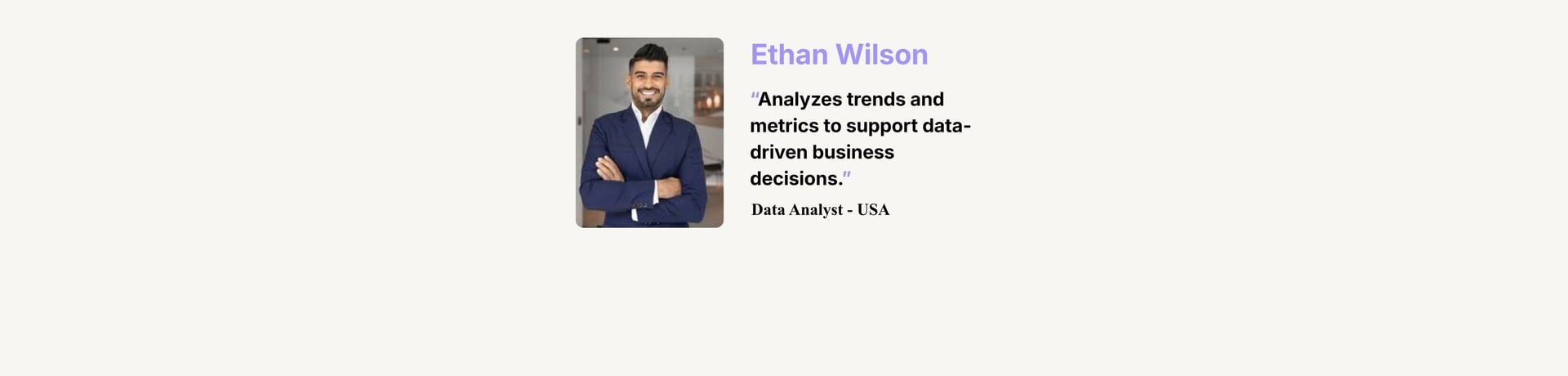 Ethan Wilson

"Analyzes trends and metrics to support data-driven business decisions."

Data Analyst - USA